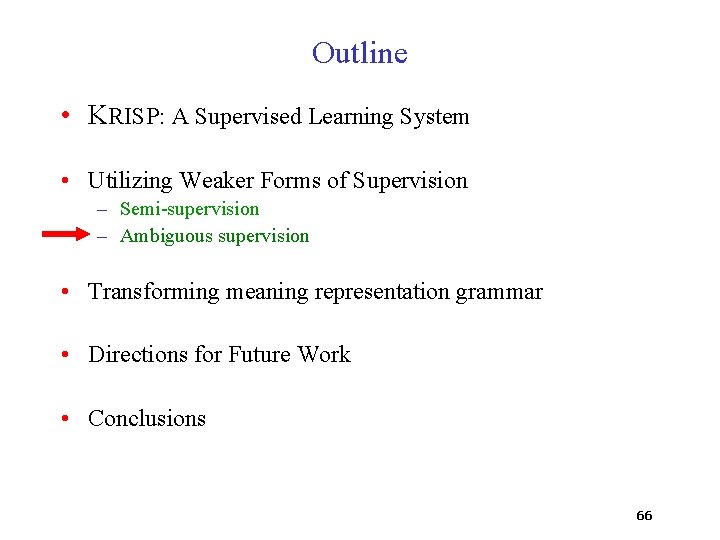 Outline

• KRISP: A Supervised Learning System

• Utilizing Weaker Forms of Supervision
 – Semi-supervision
 – Ambiguous supervision

• Transforming meaning representation grammar

• Directions for Future Work

• Conclusions

66